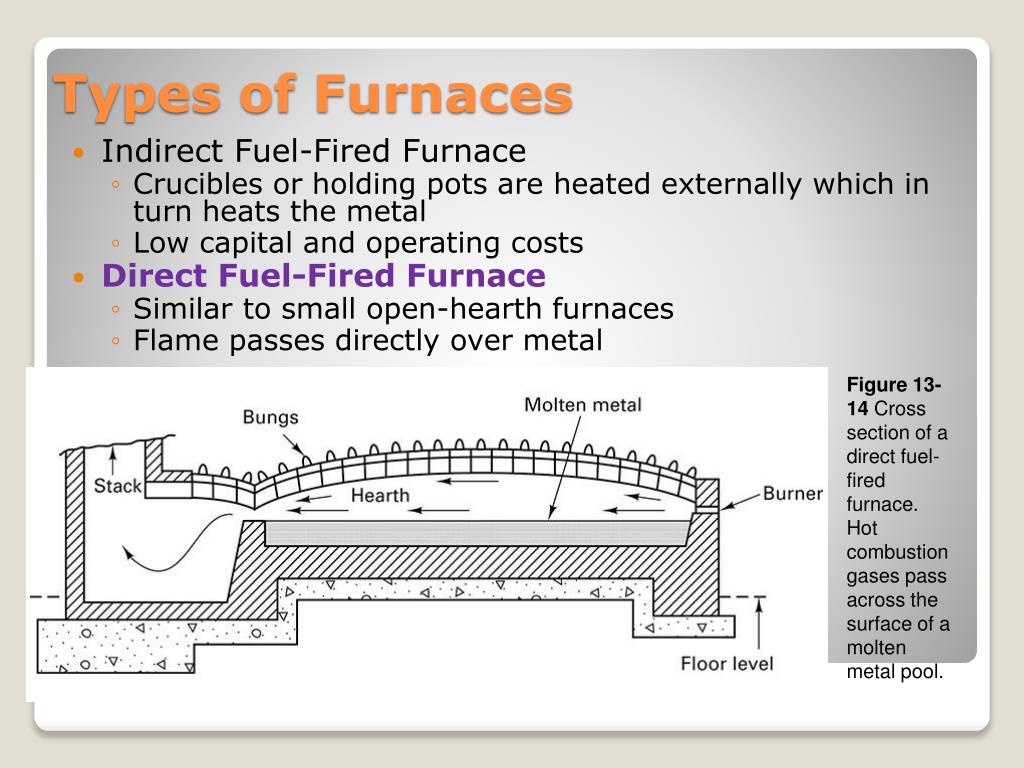 Types of Furnaces

• Indirect Fuel-Fired Furnace
◦ Crucibles or holding pots are heated externally which in turn heats the metal
◦ Low capital and operating costs
• Direct Fuel-Fired Furnace
◦ Similar to small open-hearth furnaces
◦ Flame passes directly over metal

Bungs
Molten metal
Stack
Hearth
Burner
Floor level

Figure 13-14 Cross section of a direct fuel-fired furnace. Hot combustion gases pass across the surface of a molten metal pool.